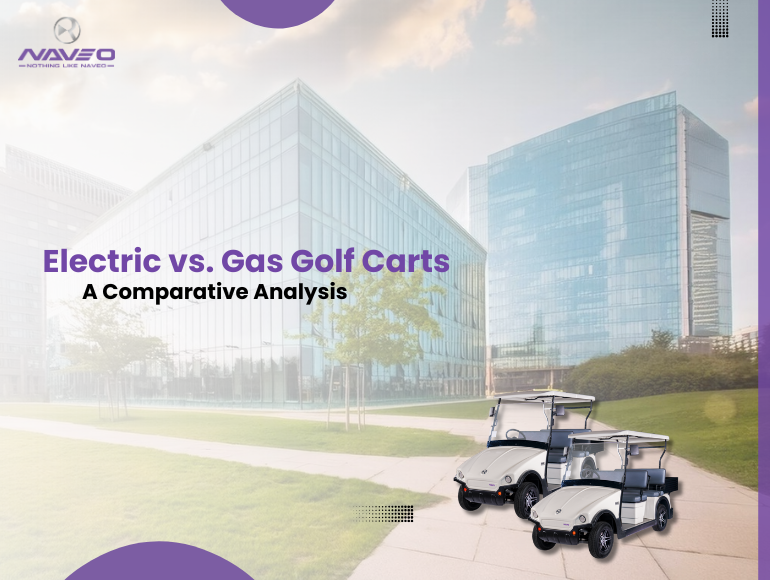 NAVEO
NOTHING LIKE NAVEO

Electric vs. Gas Golf Carts
A Comparative Analysis